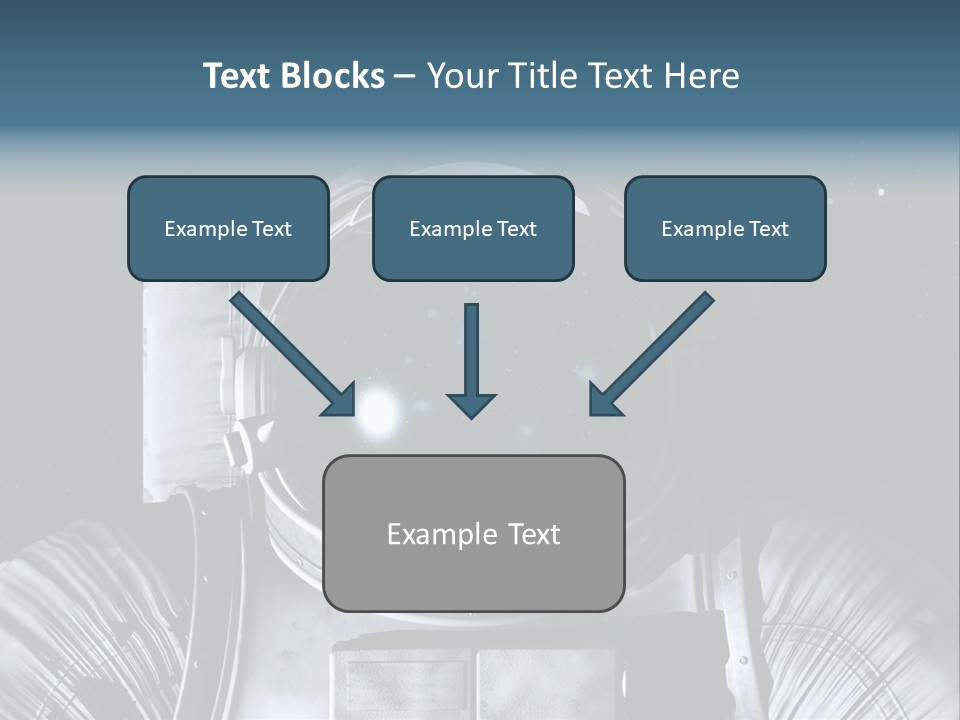 Text Blocks – Your Title Text Here

Example Text

Example Text

Example Text

Example Text